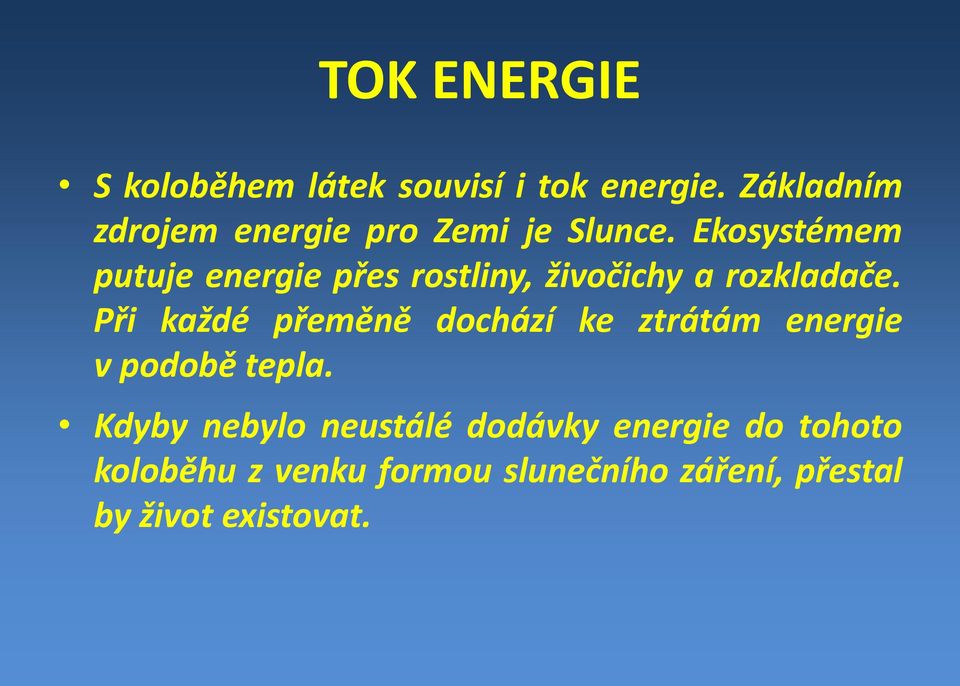 TOK ENERGIE

• S koloběhem látek souvisí i tok energie. Základním zdrojem energie pro Zemi je Slunce. Ekosystémem putuje energie přes rostliny, živočichy a rozkladače. Při každé přeměně dochází ke ztrátám energie v podobě tepla.

• Kdyby nebylo neustálé dodávky energie do tohoto koloběhu z venku formou slunečního záření, přestal by život existovat.